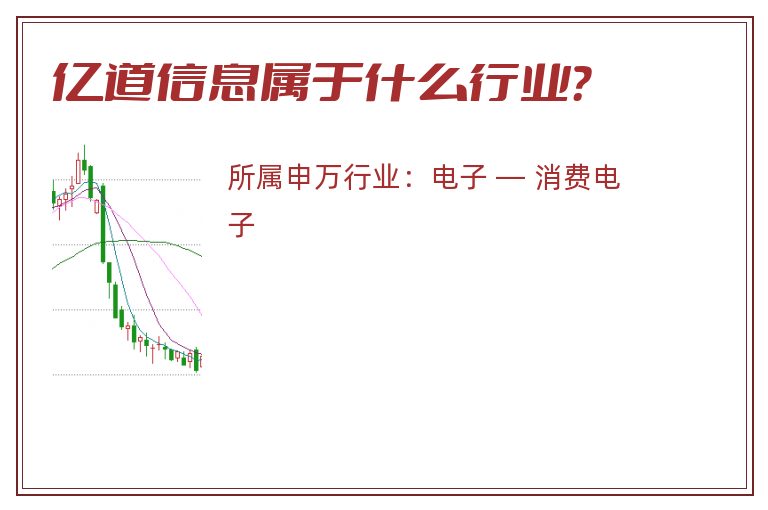 亿道信息属于什么行业?

所属申万行业：电子 — 消费电子